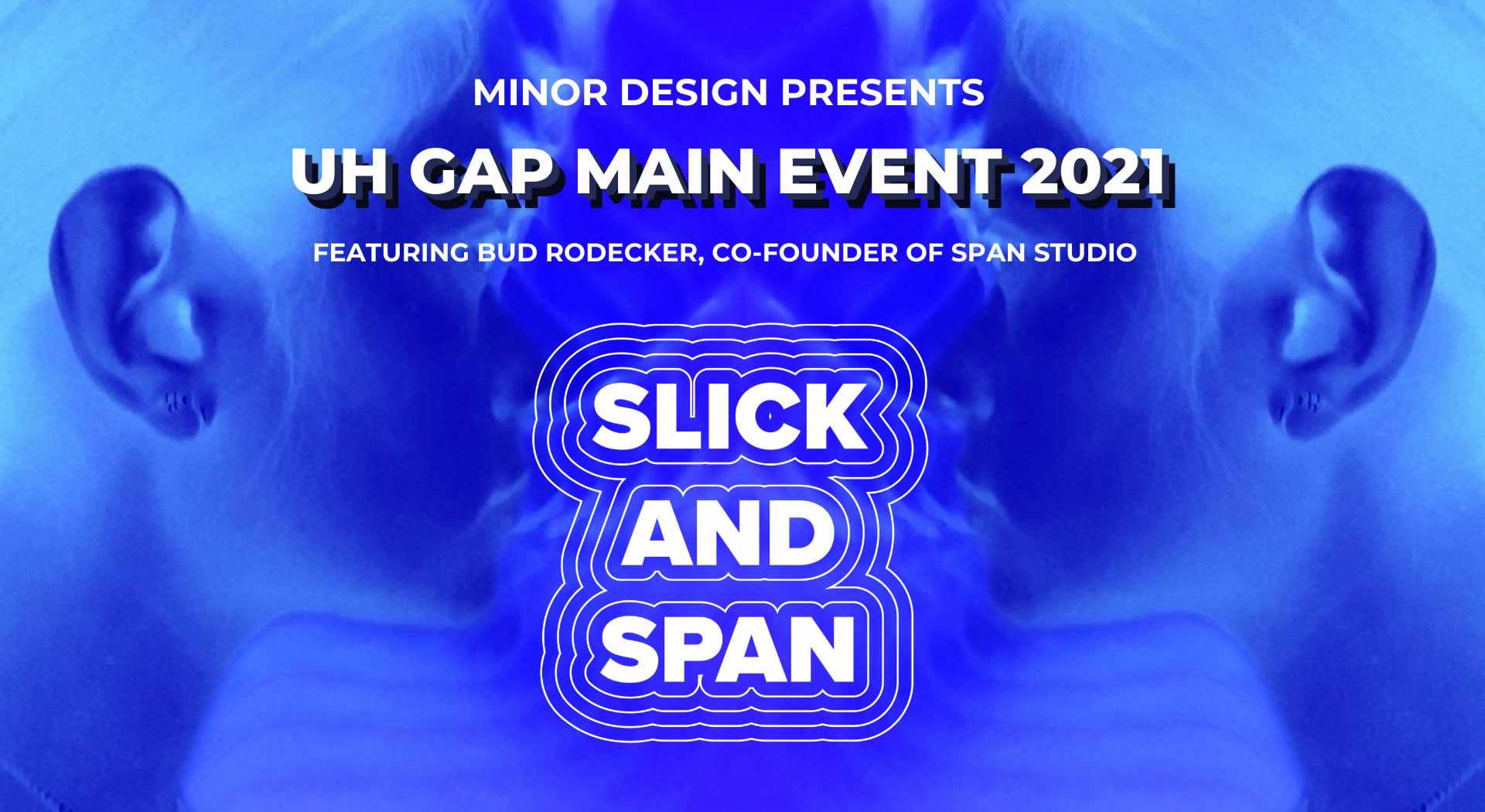 MINOR DESIGN PRESENTS

UH GAP MAIN EVENT 2021

FEATURING BUD RODECKER, CO-FOUNDER OF SPAN STUDIO

SLICK AND SPAN